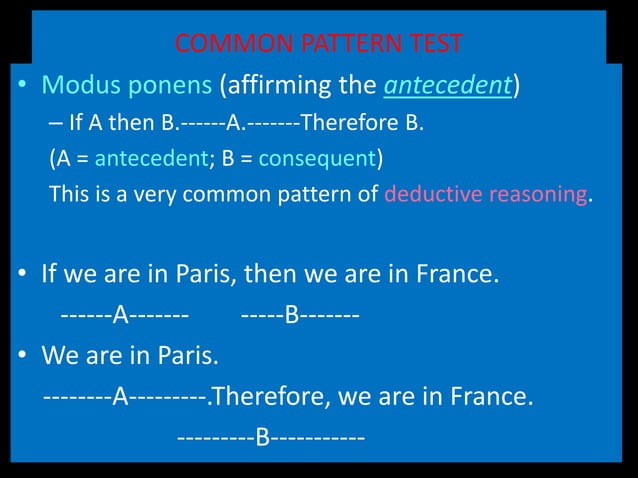 COMMON PATTERN TEST

• Modus ponens (affirming the antecedent)

– If A then B.------A.-------Therefore B.

(A = antecedent; B = consequent)

This is a very common pattern of deductive reasoning.

• If we are in Paris, then we are in France.

------A------- -----B-------

• We are in Paris.

--------A---------.Therefore, we are in France.

---------B----------